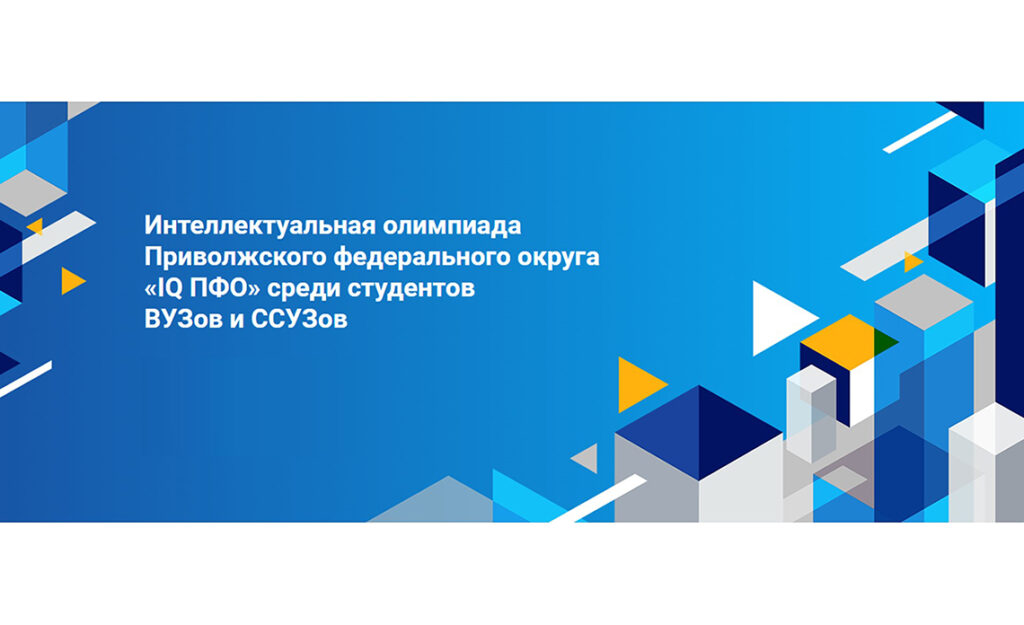 Интеллектуальная олимпиада Приволжского федерального округа «IQ ПФО» среди студентов ВУЗов и ССУЗов